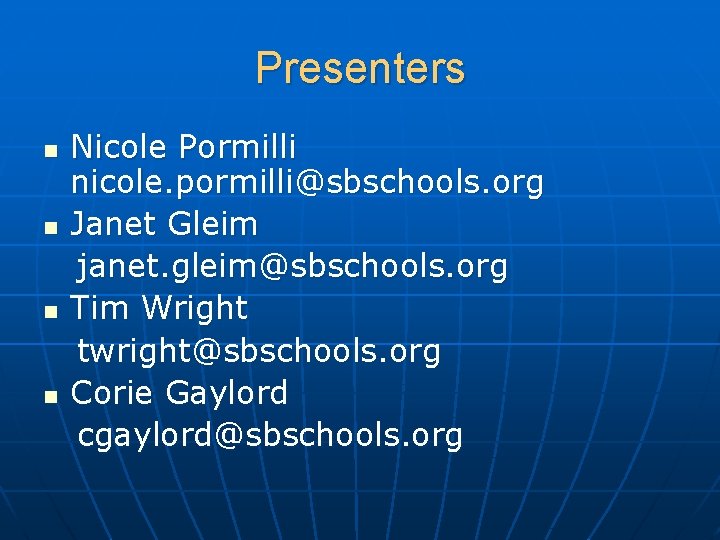 Presenters

- Nicole Pormilli nicole.pormilli@sbschools.org
- Janet Gleim janet.gleim@sbschools.org
- Tim Wright twright@sbschools.org
- Corie Gaylord cgaylord@sbschools.org